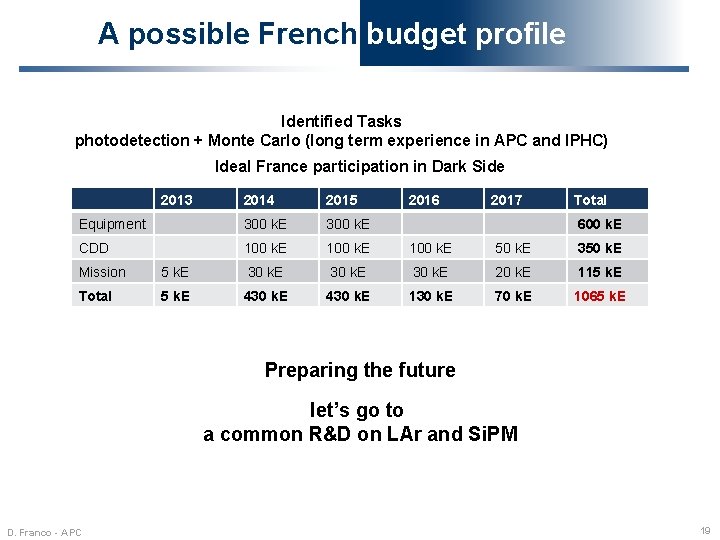 A possible French budget profile

Identified Tasks
photodetection + Monte Carlo (long term experience in APC and IPHC)

Ideal France participation in Dark Side

| | 2013 | 2014 | 2015 | 2016 | 2017 | Total |
|---|---|---|---|---|---|---|
| Equipment | | 300 kE | 300 kE | | | 600 kE |
| CDD | | 100 kE | 100 kE | 100 kE | 50 kE | 350 kE |
| Mission | 5 kE | 30 kE | 30 kE | 30 kE | 20 kE | 115 kE |
| Total | 5 kE | 430 kE | 430 kE | 130 kE | 70 kE | 1065 kE |

Preparing the future

let's go to
a common R&D on LAr and SiPM

D. Franco - APC

19